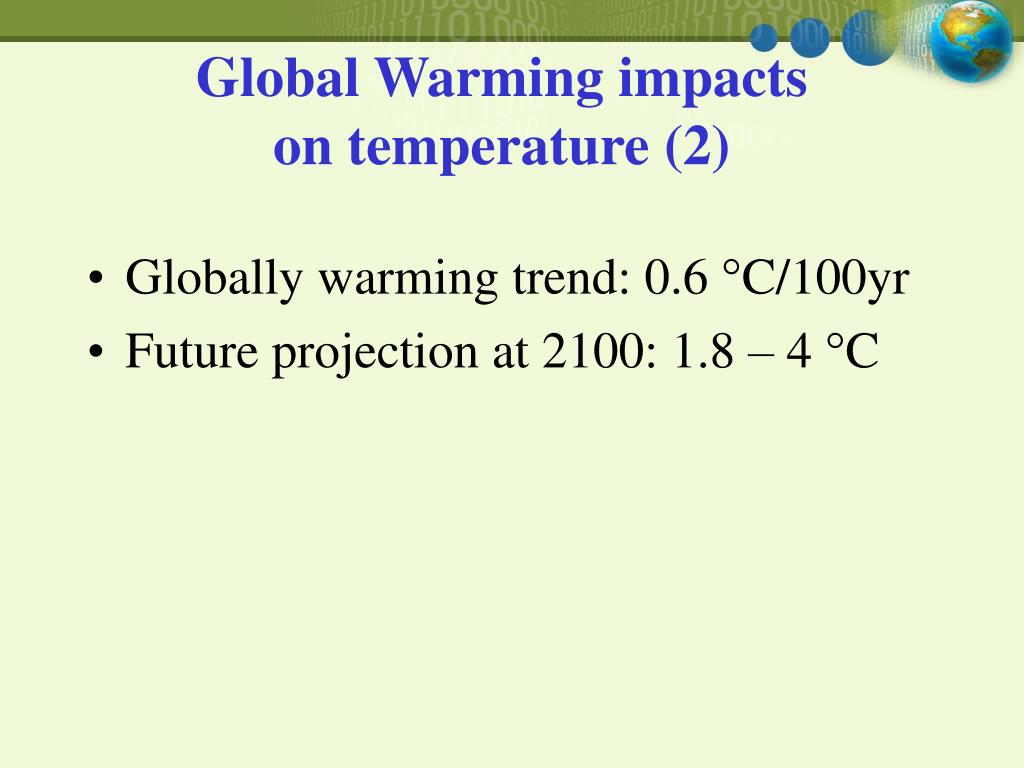 Global Warming impacts on temperature (2)

• Globally warming trend: 0.6 °C/100yr
• Future projection at 2100: 1.8 – 4 °C